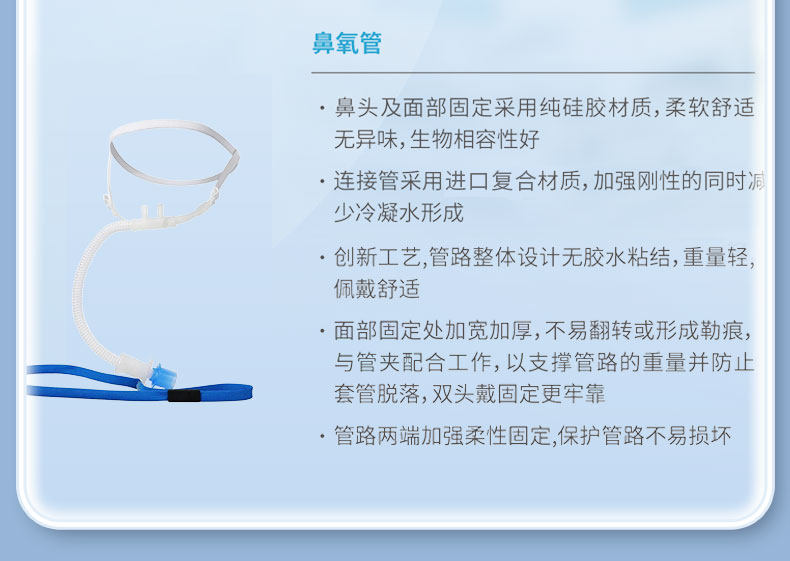 鼻氧管

· 鼻头及面部固定采用纯硅胶材质，柔软舒适无异味，生物相容性好

· 连接管采用进口复合材质，加强刚性的同时减少冷凝水形成

· 创新工艺，管路整体设计无胶水粘结，重量轻，佩戴舒适

· 面部固定处加宽加厚，不易翻转或形成勒痕，与管夹配合工作，以支撑管路的重量并防止套管脱落，双头戴固定更牢靠

· 管路两端加强柔性固定，保护管路不易损坏